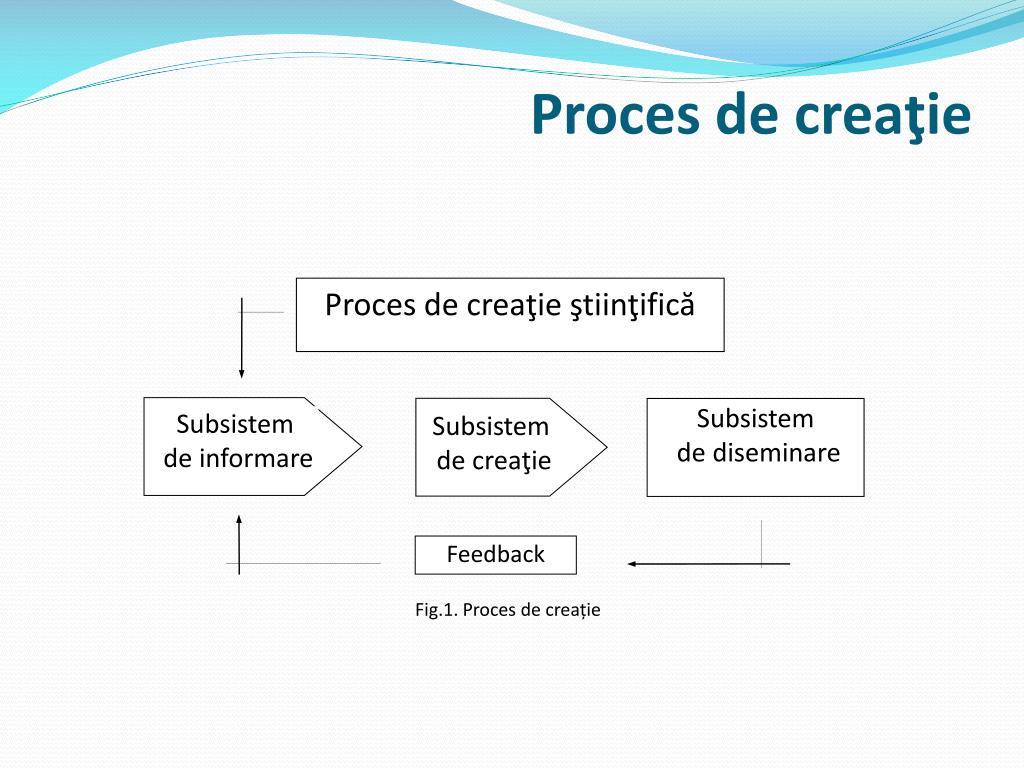 Proces de creaţie

Proces de creaţie ştiinţifică

Subsistem de informare

Subsistem de creaţie

Subsistem de diseminare

Feedback

Fig.1. Proces de creație